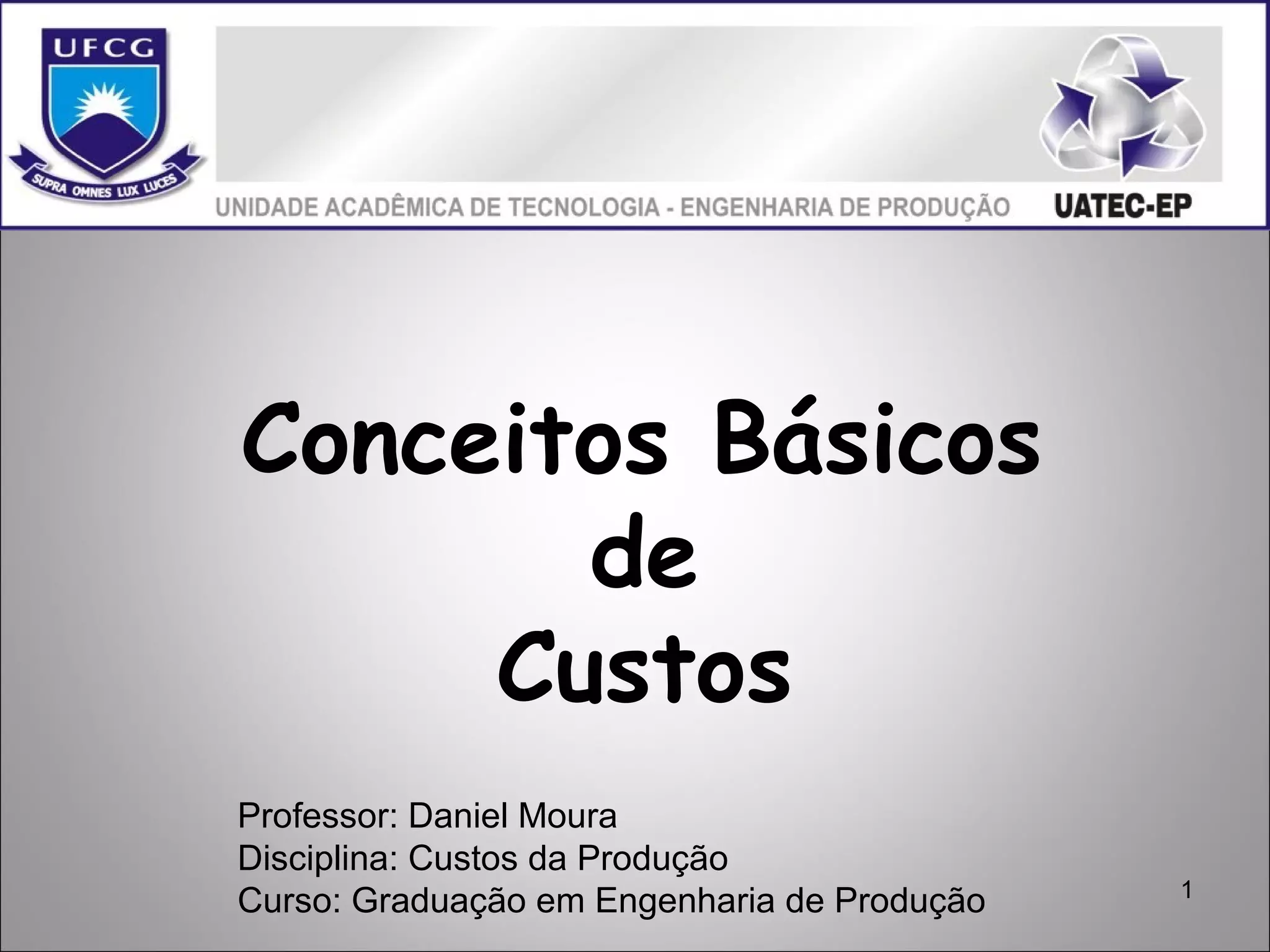 UFCG

SUPRA OMNES LUX LUCES

UNIDADE ACADÊMICA DE TECNOLOGIA - ENGENHARIA DE PRODUÇÃO

UATEC-EP

Conceitos Básicos de Custos

Professor: Daniel Moura
Disciplina: Custos da Produção
Curso: Graduação em Engenharia de Produção

1